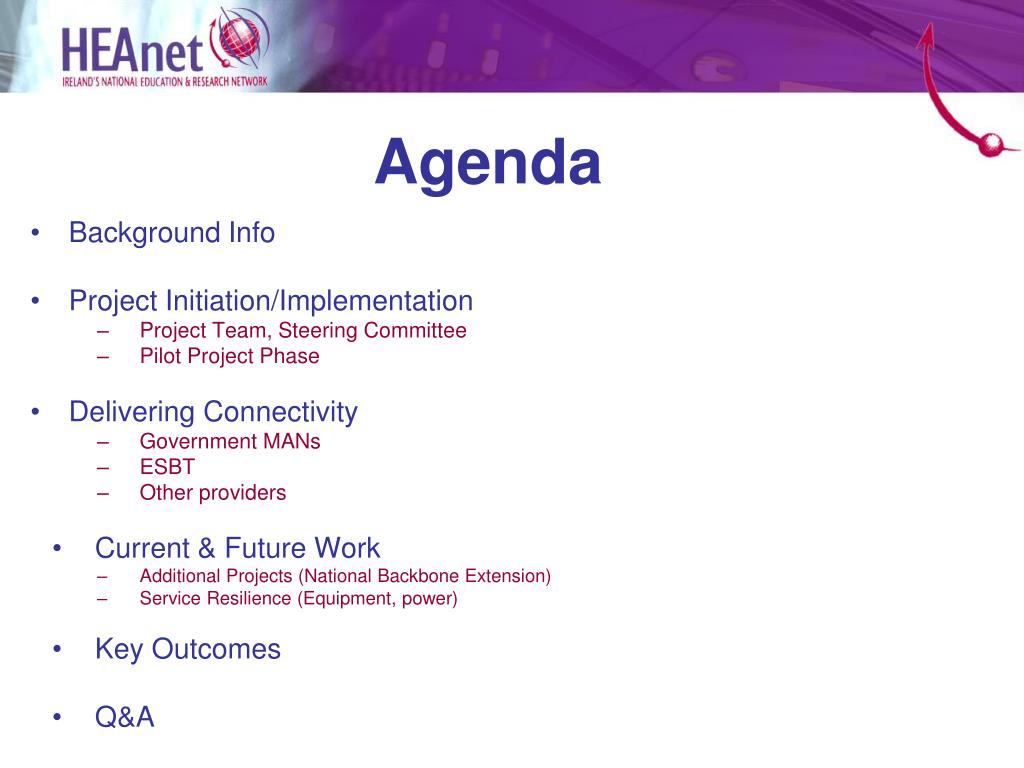 HEAnet
IRELAND'S NATIONAL EDUCATION & RESEARCH NETWORK

Agenda

• Background Info

• Project Initiation/Implementation
– Project Team, Steering Committee
– Pilot Project Phase

• Delivering Connectivity
– Government MANs
– ESBT
– Other providers

• Current & Future Work
– Additional Projects (National Backbone Extension)
– Service Resilience (Equipment, power)

• Key Outcomes

• Q&A